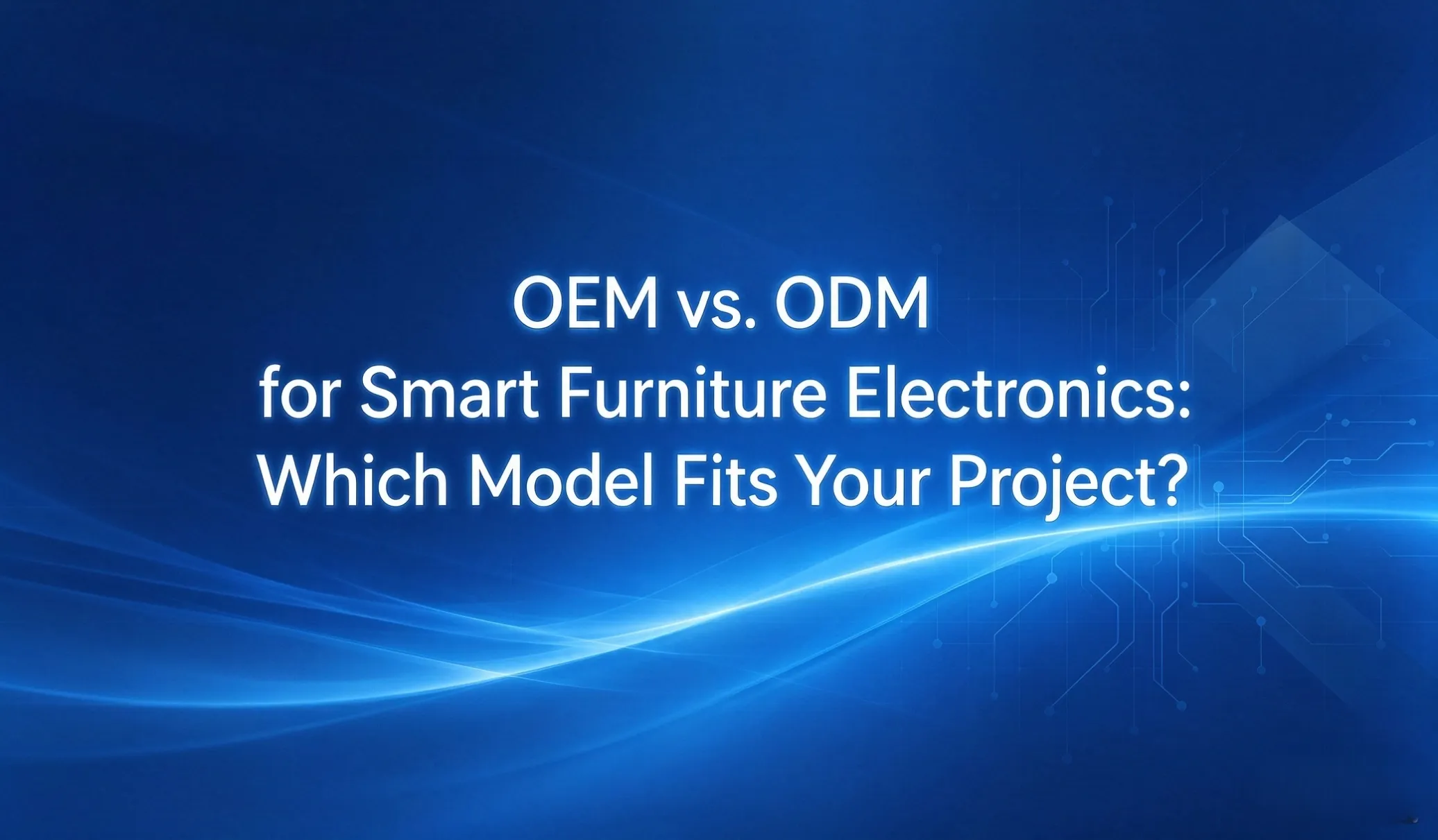 OEM vs. ODM
for Smart Furniture Electronics:
Which Model Fits Your Project?